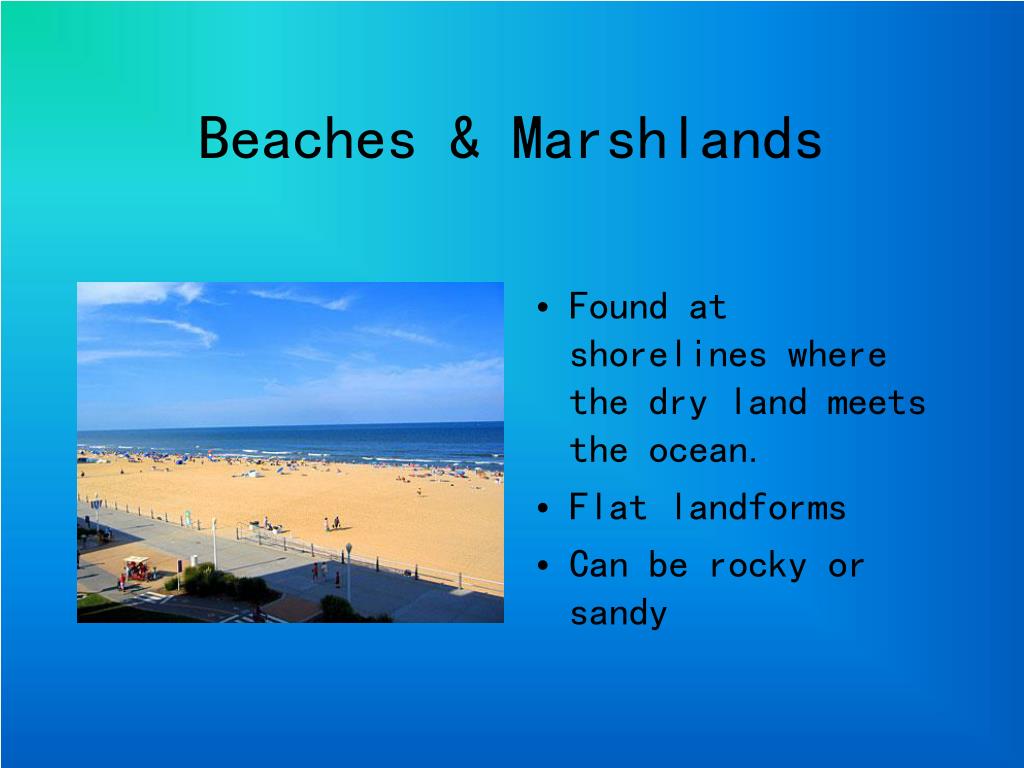 Beaches & Marshlands

• Found at shorelines where the dry land meets the ocean.
• Flat landforms
• Can be rocky or sandy